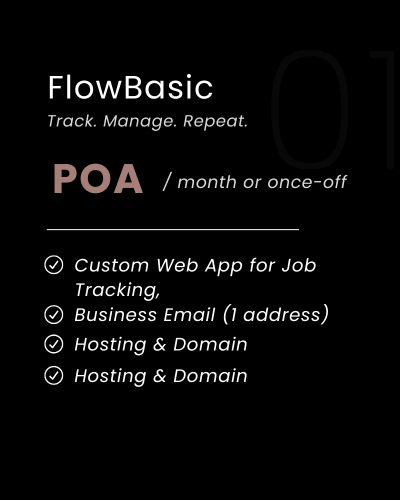 01

FlowBasic
Track. Manage. Repeat.

POA / month or once-off

Custom Web App for Job Tracking,
Business Email (1 address)
Hosting & Domain
Hosting & Domain